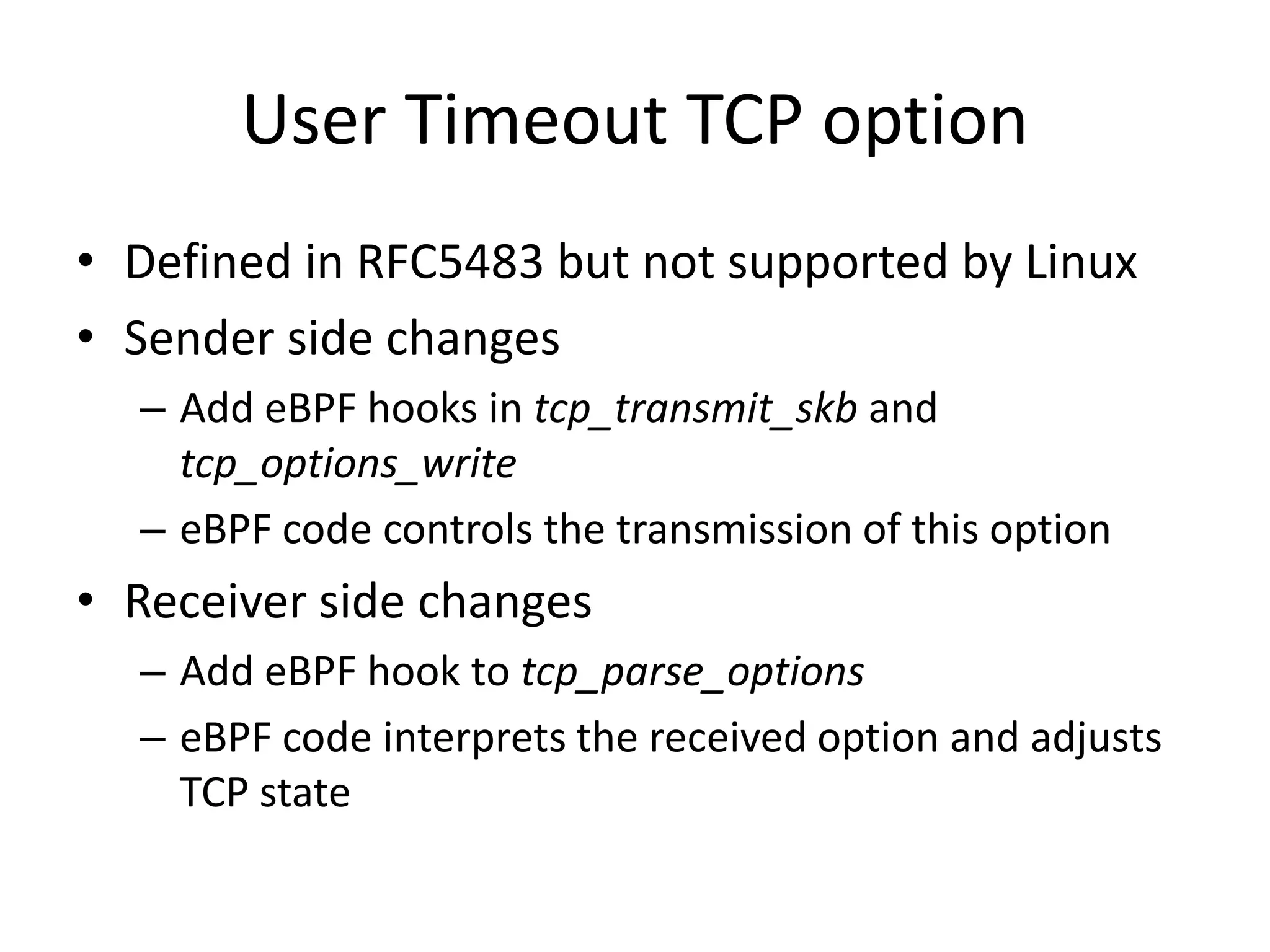 User Timeout TCP option

• Defined in RFC5483 but not supported by Linux
• Sender side changes
  – Add eBPF hooks in tcp_transmit_skb and tcp_options_write
  – eBPF code controls the transmission of this option
• Receiver side changes
  – Add eBPF hook to tcp_parse_options
  – eBPF code interprets the received option and adjusts TCP state